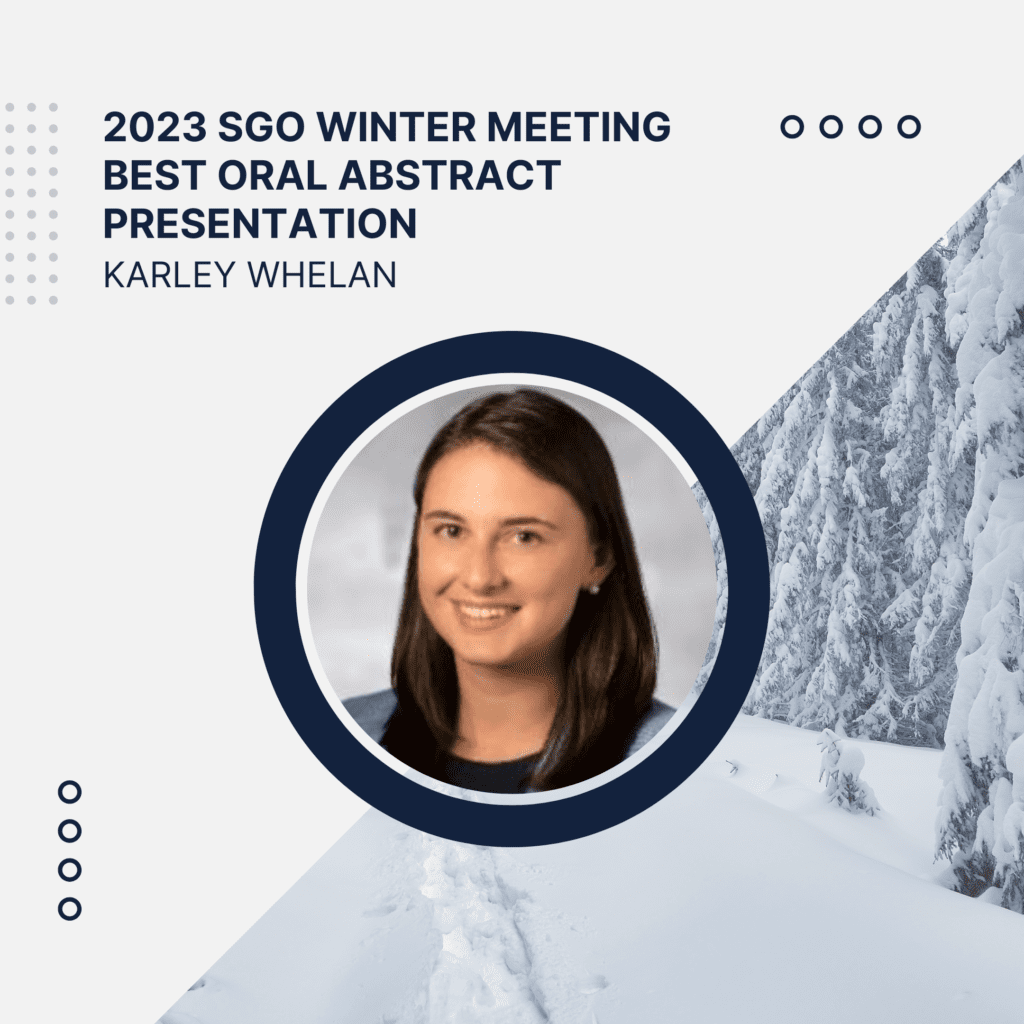 2023 SGO WINTER MEETING
BEST ORAL ABSTRACT PRESENTATION
KARLEY WHELAN